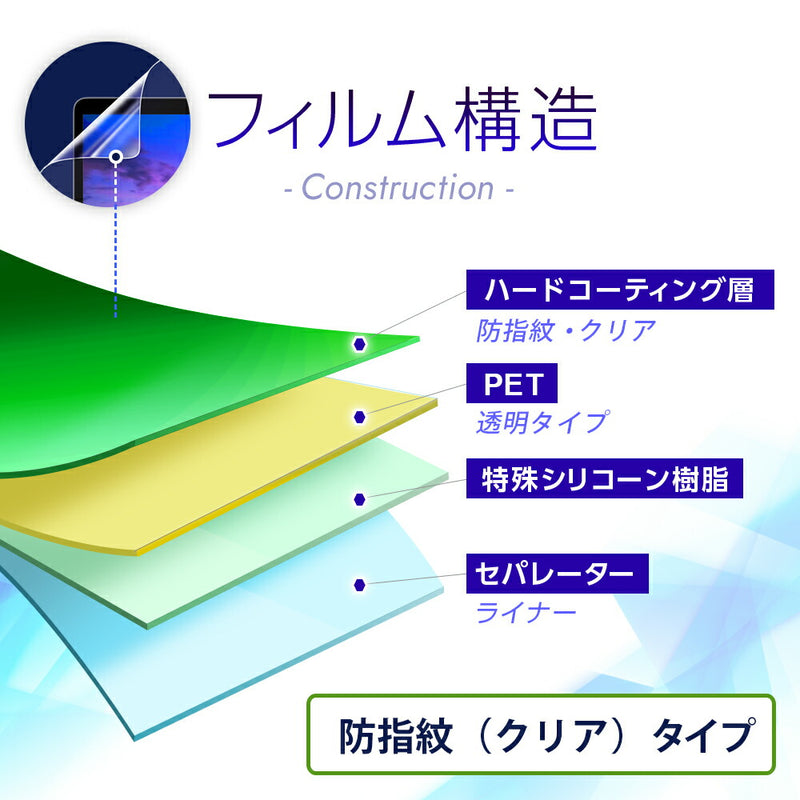 フィルム構造

- Construction -

ハードコーティング層

防指紋・クリア

PET

透明タイプ

特殊シリコーン樹脂

セパレーター

ライナー

防指紋（クリア）タイプ